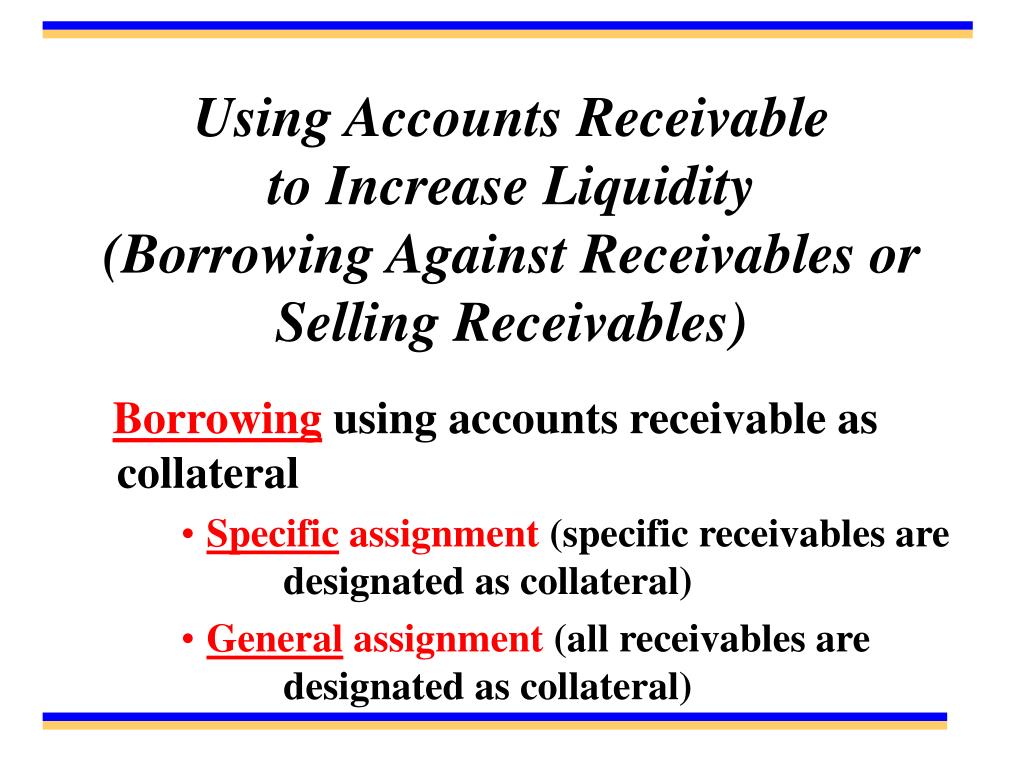 Using Accounts Receivable to Increase Liquidity (Borrowing Against Receivables or Selling Receivables)

Borrowing using accounts receivable as collateral

• Specific assignment (specific receivables are designated as collateral)

• General assignment (all receivables are designated as collateral)